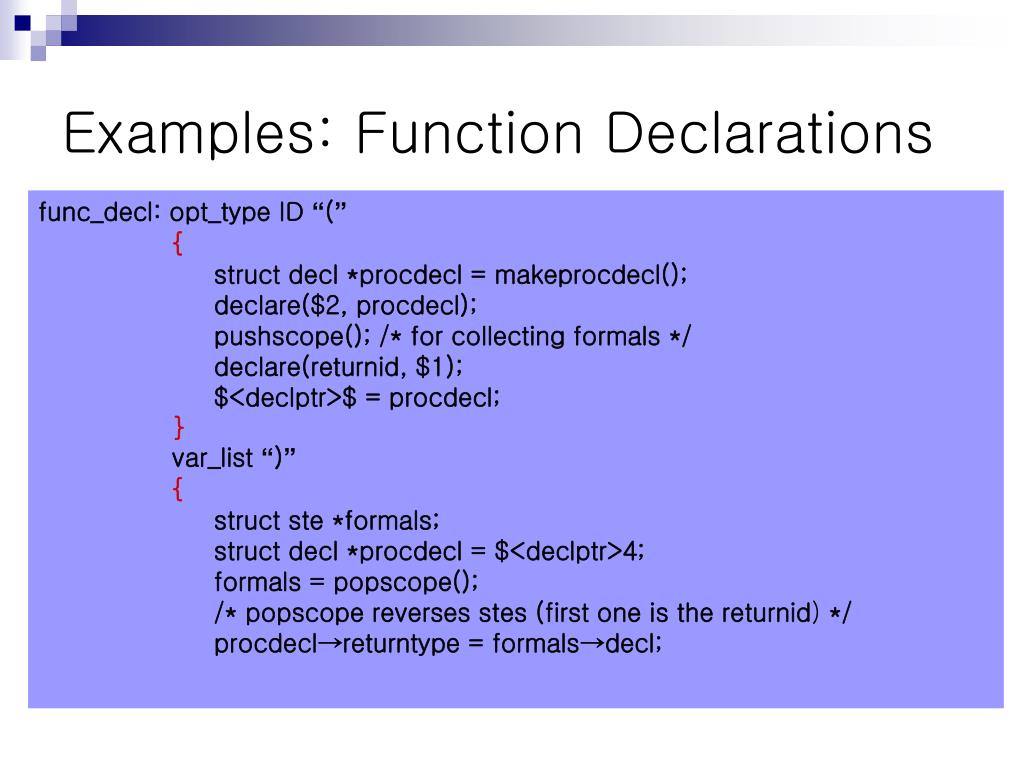 Examples: Function Declarations

func_decl: opt_type ID “(”
{
struct decl *procdecl = makeprocdecl();
declare($2, procdecl);
pushscope(); /* for collecting formals */
declare(returnid, $1);
$<declptr>$ = procdecl;
}
var_list “)”
{
struct ste *formals;
struct decl *procdecl = $<declptr>4;
formals = popscope();
/* popscope reverses stes (first one is the returnid) */
procdecl→returntype = formals→decl;